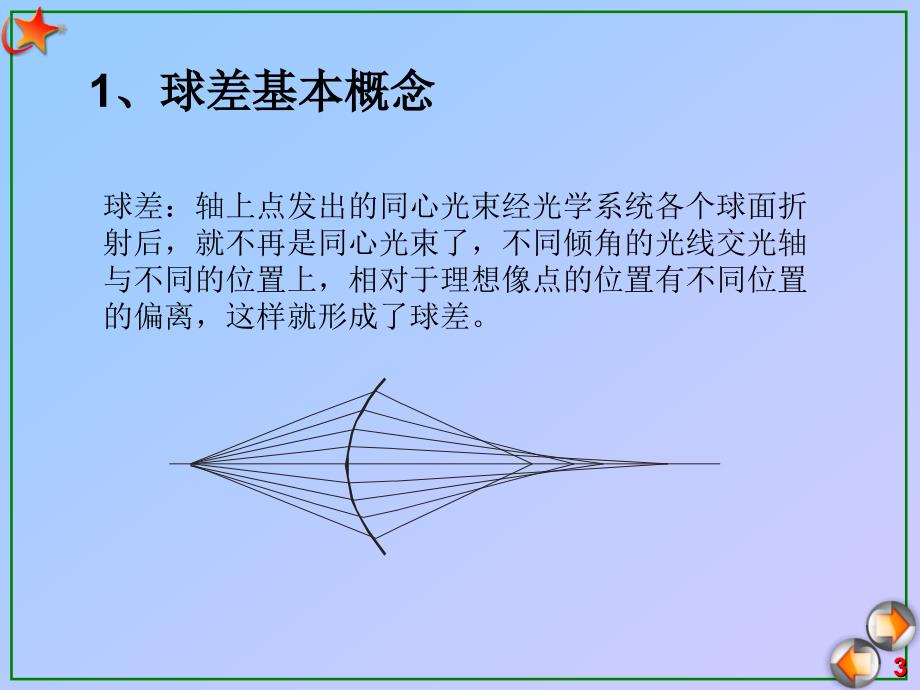 1、球差基本概念

球差：轴上点发出的同心光束经光学系统各个球面折射后，就不再是同心光束了，不同倾角的光线交光轴与不同的位置上，相对于理想像点的位置有不同位置的偏离，这样就形成了球差。

3